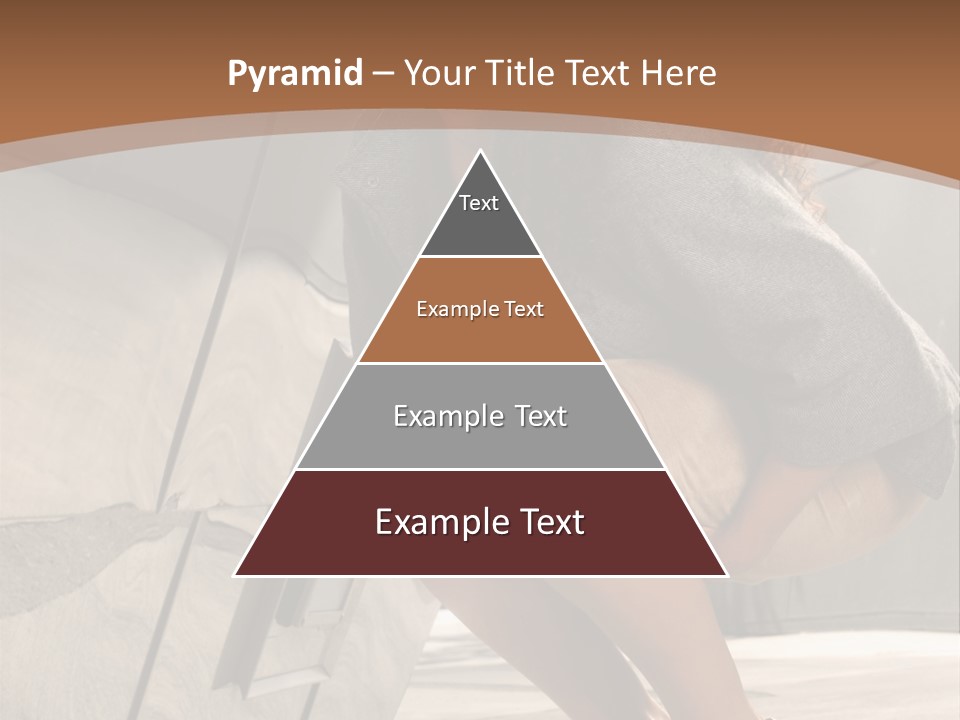 Pyramid – Your Title Text Here

Text

Example Text

Example Text

Example Text